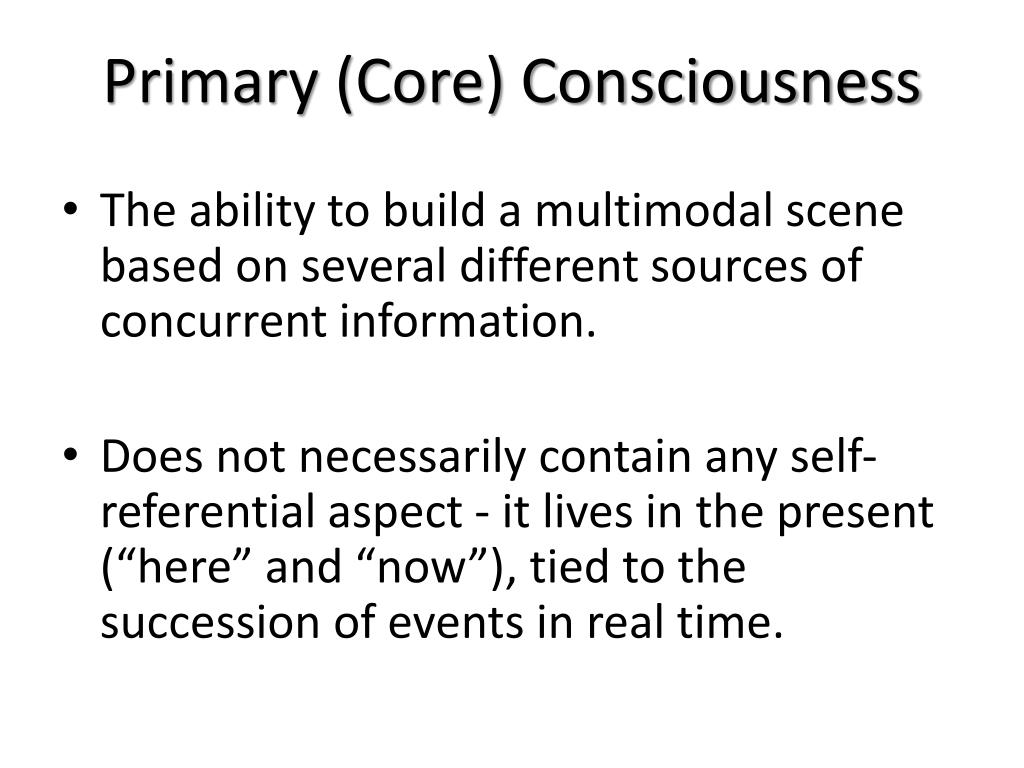 Primary (Core) Consciousness

• The ability to build a multimodal scene based on several different sources of concurrent information.

• Does not necessarily contain any self-referential aspect - it lives in the present (“here” and “now”), tied to the succession of events in real time.